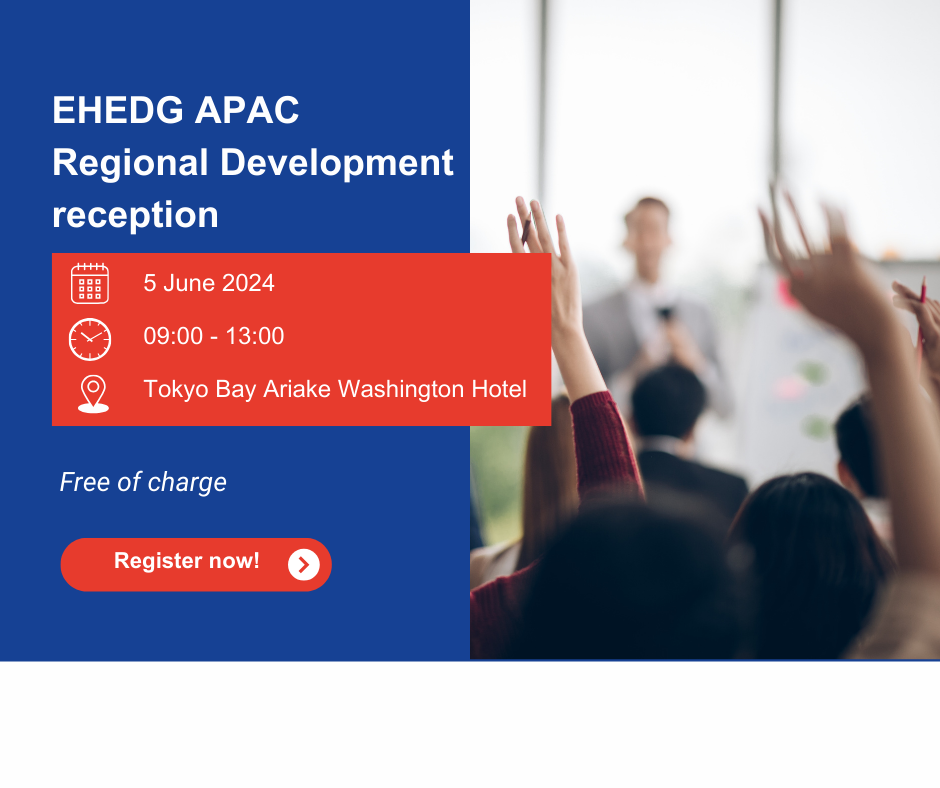 EHEDG APAC Regional Development reception

5 June 2024

09:00 - 13:00

Tokyo Bay Ariake Washington Hotel

Free of charge

Register now!